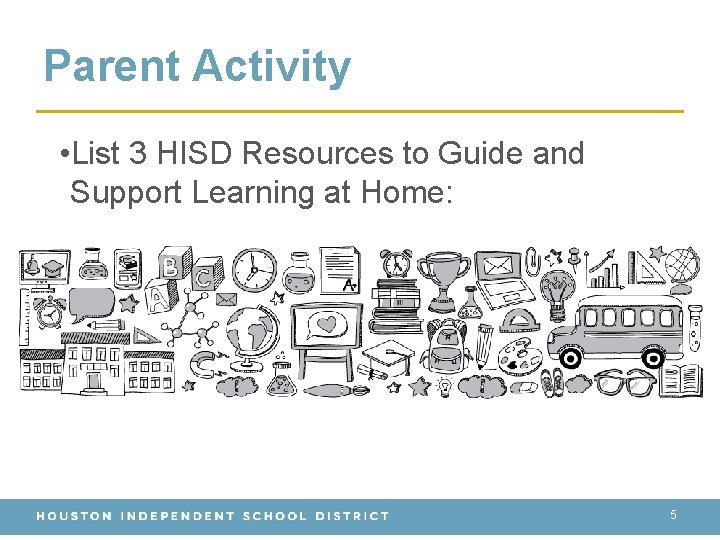 Parent Activity

•List 3 HISD Resources to Guide and Support Learning at Home:

B
C
A
A+

HOUSTON INDEPENDENT SCHOOL DISTRICT

5